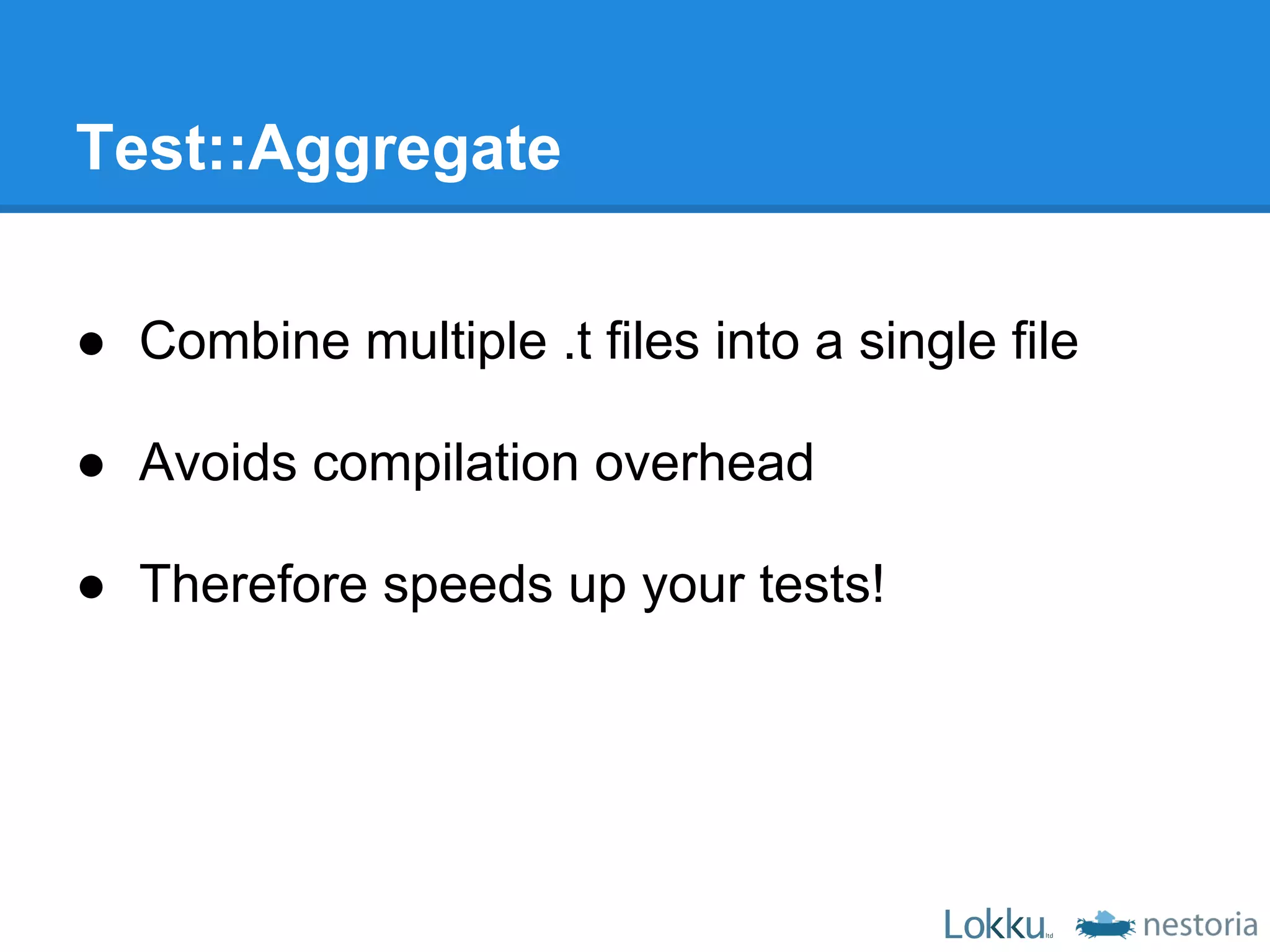 Test::Aggregate

● Combine multiple .t files into a single file

● Avoids compilation overhead

● Therefore speeds up your tests!

Lokku ltd nestoria